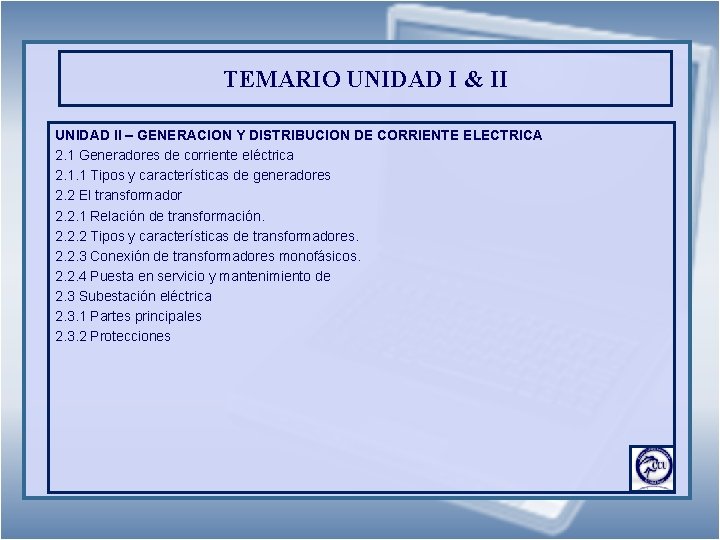 TEMARIO UNIDAD I & II

UNIDAD II – GENERACION Y DISTRIBUCION DE CORRIENTE ELECTRICA
2.1 Generadores de corriente eléctrica
2.1.1 Tipos y características de generadores
2.2 El transformador
2.2.1 Relación de transformación.
2.2.2 Tipos y características de transformadores.
2.2.3 Conexión de transformadores monofásicos.
2.2.4 Puesta en servicio y mantenimiento de
2.3 Subestación eléctrica
2.3.1 Partes principales
2.3.2 Protecciones

CCU